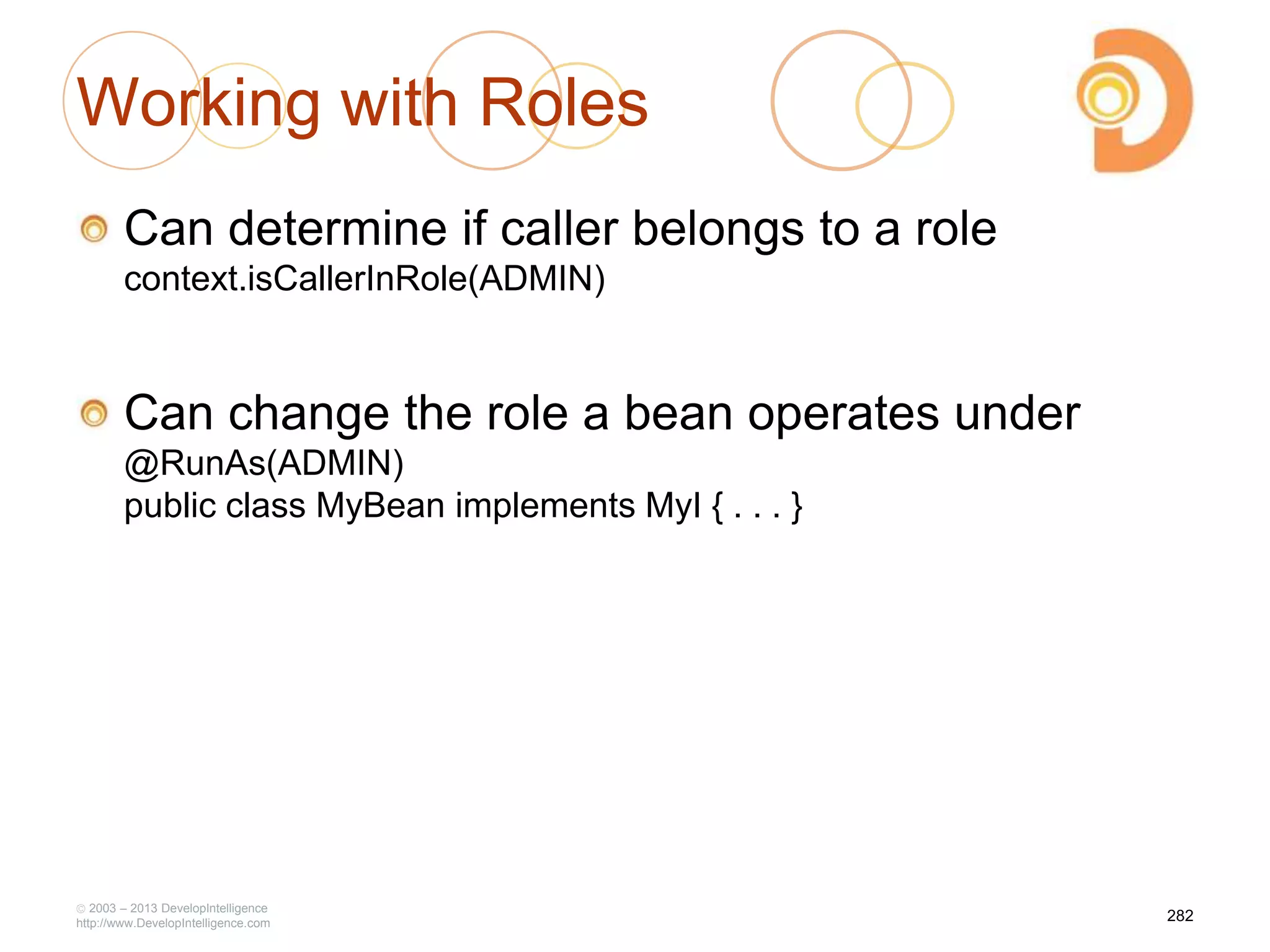 Working with Roles

Can determine if caller belongs to a role
context.isCallerInRole(ADMIN)

Can change the role a bean operates under
@RunAs(ADMIN)
public class MyBean implements MyI { . . . }

© 2003 – 2013 DevelopIntelligence
http://www.DevelopIntelligence.com

282